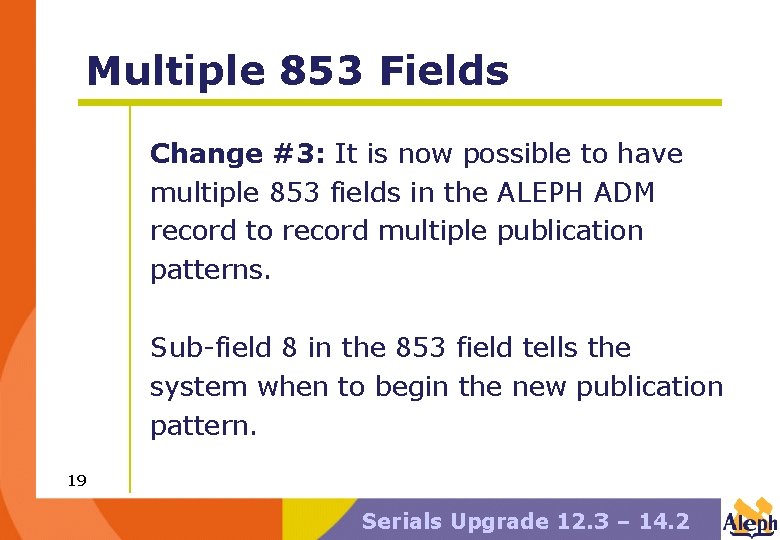 Multiple 853 Fields

Change #3: It is now possible to have multiple 853 fields in the ALEPH ADM record to record multiple publication patterns.

Sub-field 8 in the 853 field tells the system when to begin the new publication pattern.

19

Serials Upgrade 12.3 – 14.2

Aleph